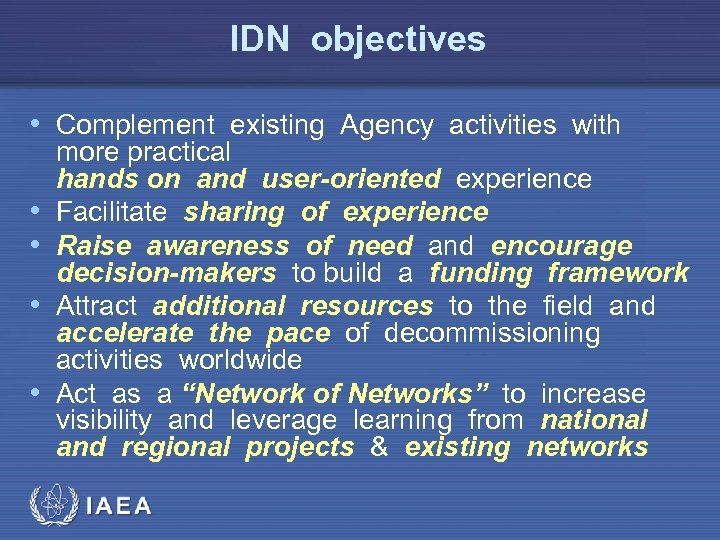 IDN objectives

• Complement existing Agency activities with more practical hands on and user-oriented experience
• Facilitate sharing of experience
• Raise awareness of need and encourage decision-makers to build a funding framework
• Attract additional resources to the field and accelerate the pace of decommissioning activities worldwide
• Act as a "Network of Networks" to increase visibility and leverage learning from national and regional projects & existing networks

IAEA